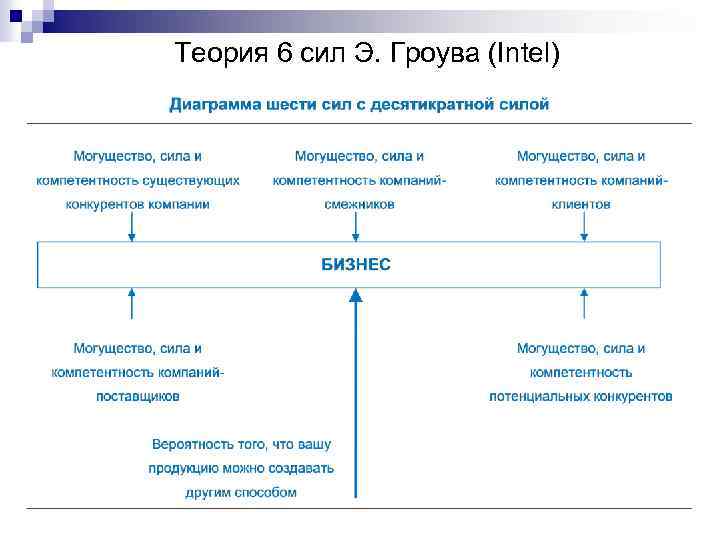 Теория 6 сил Э. Гроува (Intel)

Диаграмма шести сил с десятикратной силой

Могущество, сила и компетентность существующих конкурентов компании

Могущество, сила и компетентность компаний-смежников

Могущество, сила и компетентность компаний-клиентов

БИЗНЕС

Могущество, сила и компетентность компаний-поставщиков

Могущество, сила и компетентность потенциальных конкурентов

Вероятность того, что вашу продукцию можно создавать другим способом